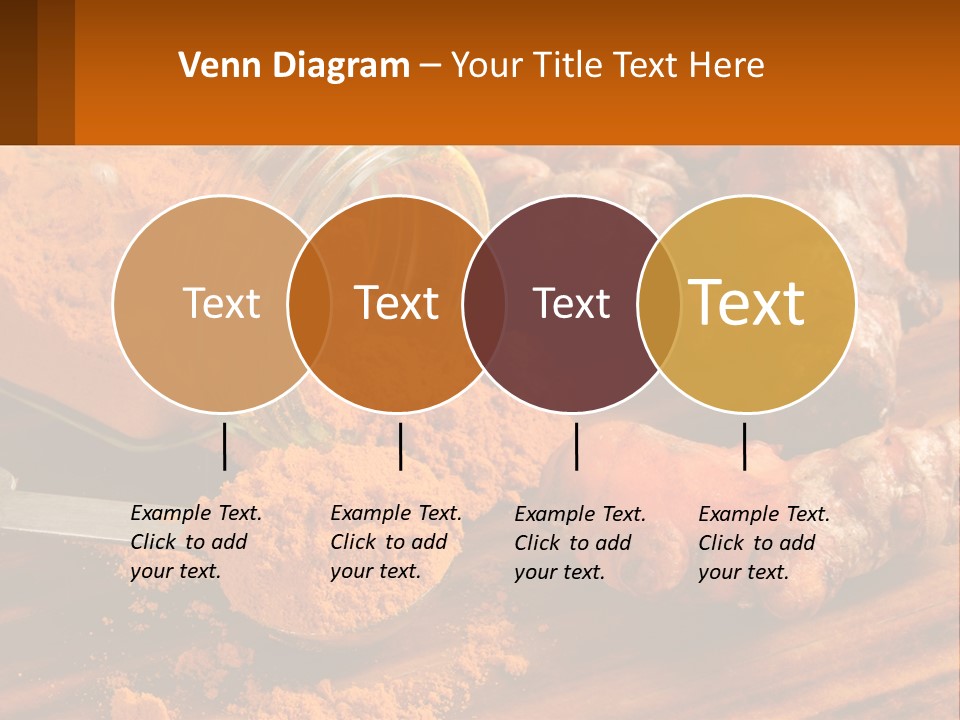 Venn Diagram – Your Title Text Here

Text

Text

Text

Text

Example Text. Click to add your text.

Example Text. Click to add your text.

Example Text. Click to add your text.

Example Text. Click to add your text.